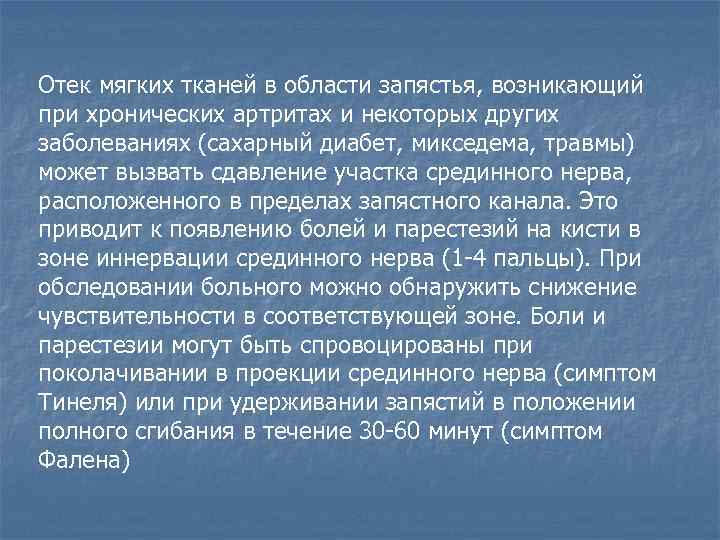 Отек мягких тканей в области запястья, возникающий при хронических артритах и некоторых других заболеваниях (сахарный диабет, микседема, травмы) может вызвать сдавление участка срединного нерва, расположенного в пределах запястного канала. Это приводит к появлению болей и парестезий на кисти в зоне иннервации срединного нерва (1-4 пальцы). При обследовании больного можно обнаружить снижение чувствительности в соответствующей зоне. Боли и парестезии могут быть спровоцированы при поколачивании в проекции срединного нерва (симптом Тинеля) или при удерживании запястий в положении полного сгибания в течение 30-60 минут (симптом Фалена)